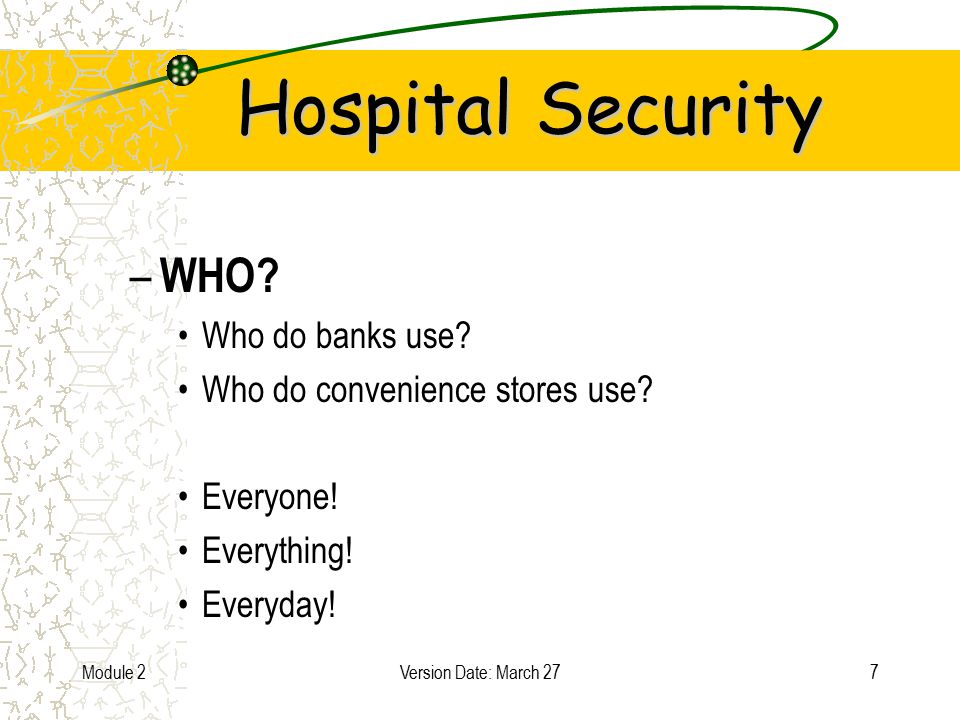 Hospital Security

– WHO?

• Who do banks use?
• Who do convenience stores use?

• Everyone!
• Everything!
• Everyday!

Module 2
Version Date: March 27
7